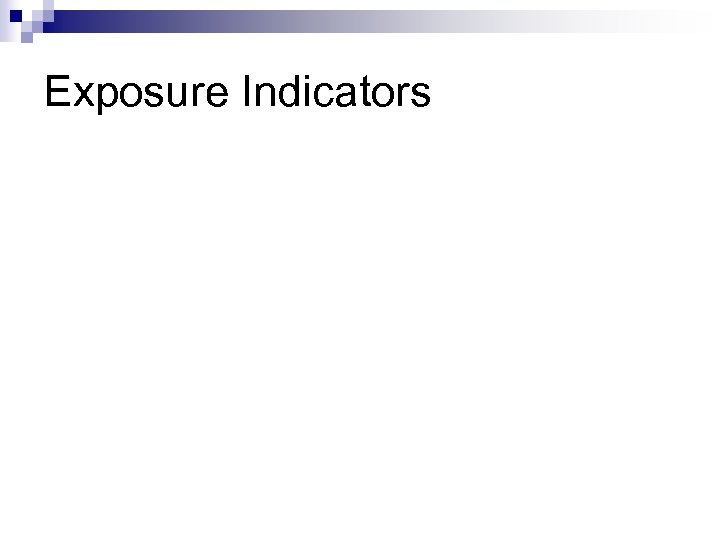 Exposure Indicators